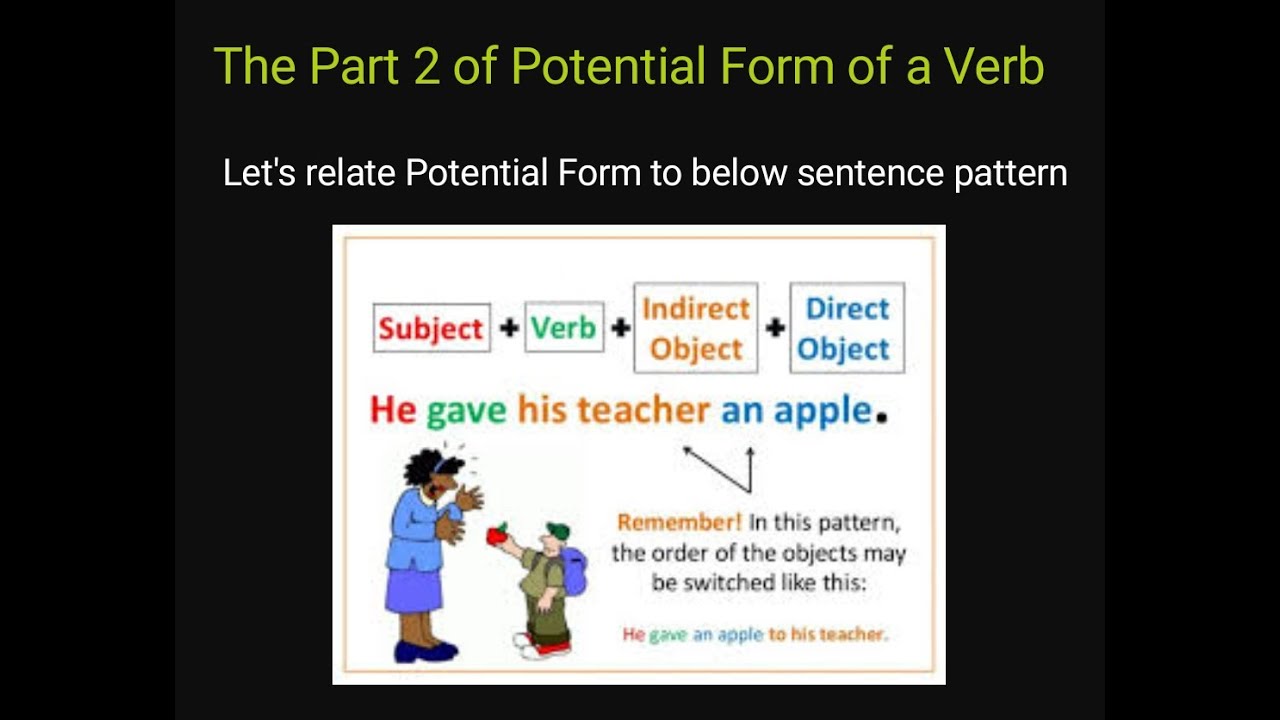 The Part 2 of Potential Form of a Verb

Let's relate Potential Form to below sentence pattern

Subject + Verb + Indirect Object + Direct Object

He gave his teacher an apple.

Remember! In this pattern, the order of the objects may be switched like this:

He gave an apple to his teacher.